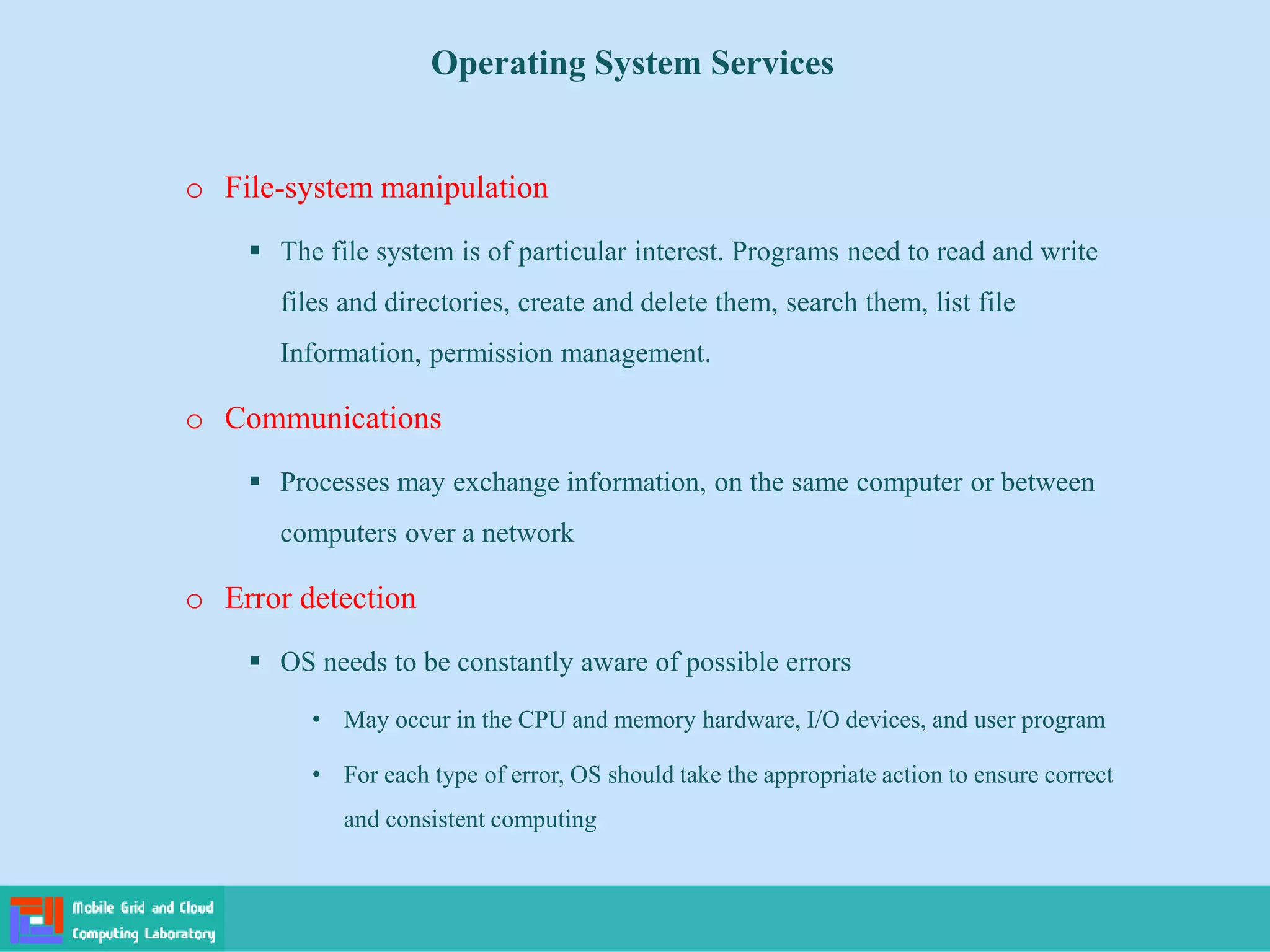 Operating System Services

o File-system manipulation

▪ The file system is of particular interest. Programs need to read and write files and directories, create and delete them, search them, list file Information, permission management.

o Communications

▪ Processes may exchange information, on the same computer or between computers over a network

o Error detection

▪ OS needs to be constantly aware of possible errors

• May occur in the CPU and memory hardware, I/O devices, and user program

• For each type of error, OS should take the appropriate action to ensure correct and consistent computing

Mobile Grid and Cloud Computing Laboratory